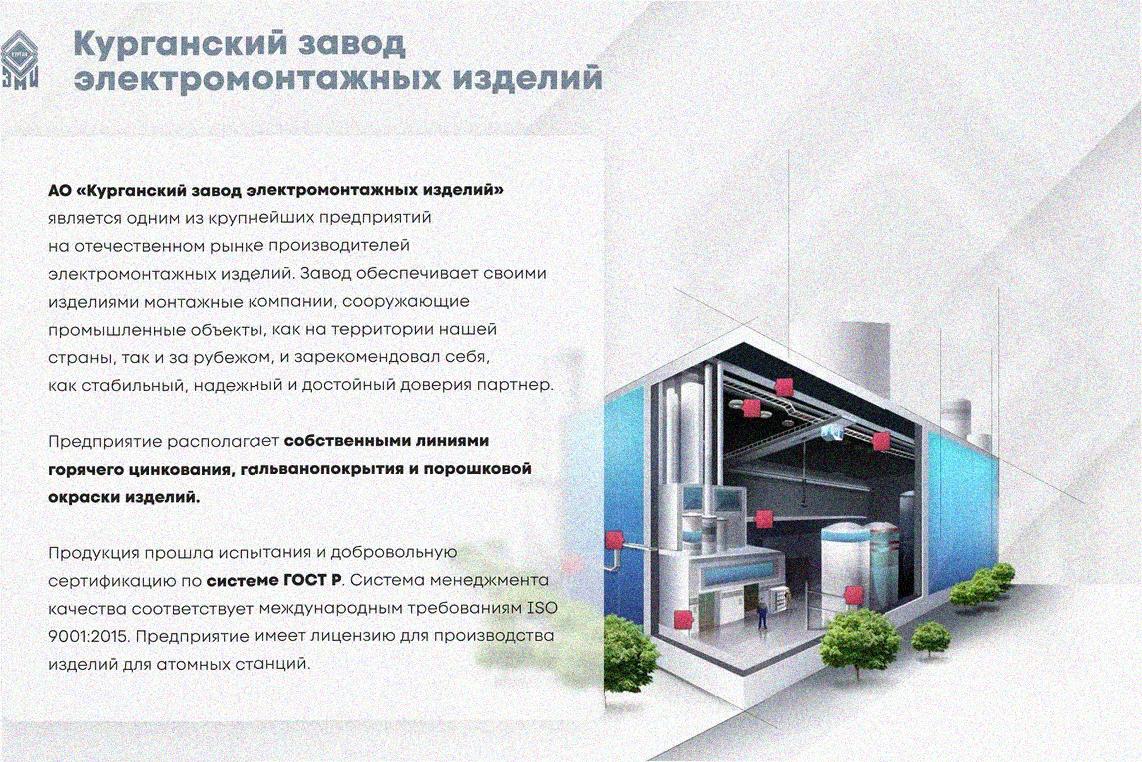 Курганский завод электромонтажных изделий

АО «Курганский завод электромонтажных изделий» является одним из крупнейших предприятий на отечественном рынке производителей электромонтажных изделий. Завод обеспечивает своими изделиями монтажные компании, сооружающие промышленные объекты, как на территории нашей страны, так и за рубежом, и зарекомендовал себя, как стабильный, надежный и достойный доверия партнер.

Предприятие располагает собственными линиями горячего цинкования, гальванопокрытия и порошковой окраски изделий.

Продукция прошла испытания и добровольную сертификацию по системе ГОСТ Р. Система менеджмента качества соответствует международным требованиям ISO 9001:2015. Предприятие имеет лицензию для производства изделий для атомных станций.